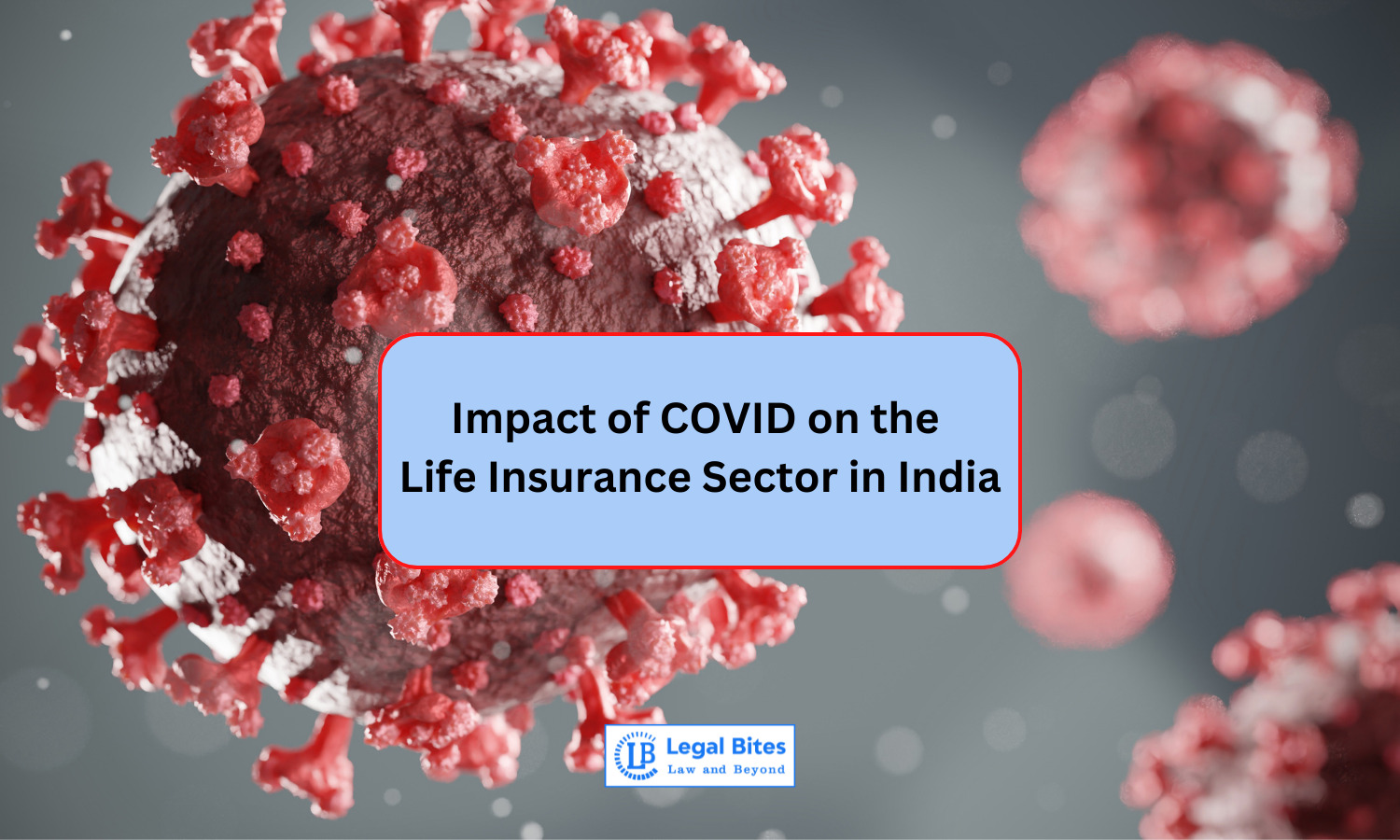 Impact of COVID on the
Life Insurance Sector in India

LB Legal Bites
Law and Beyond